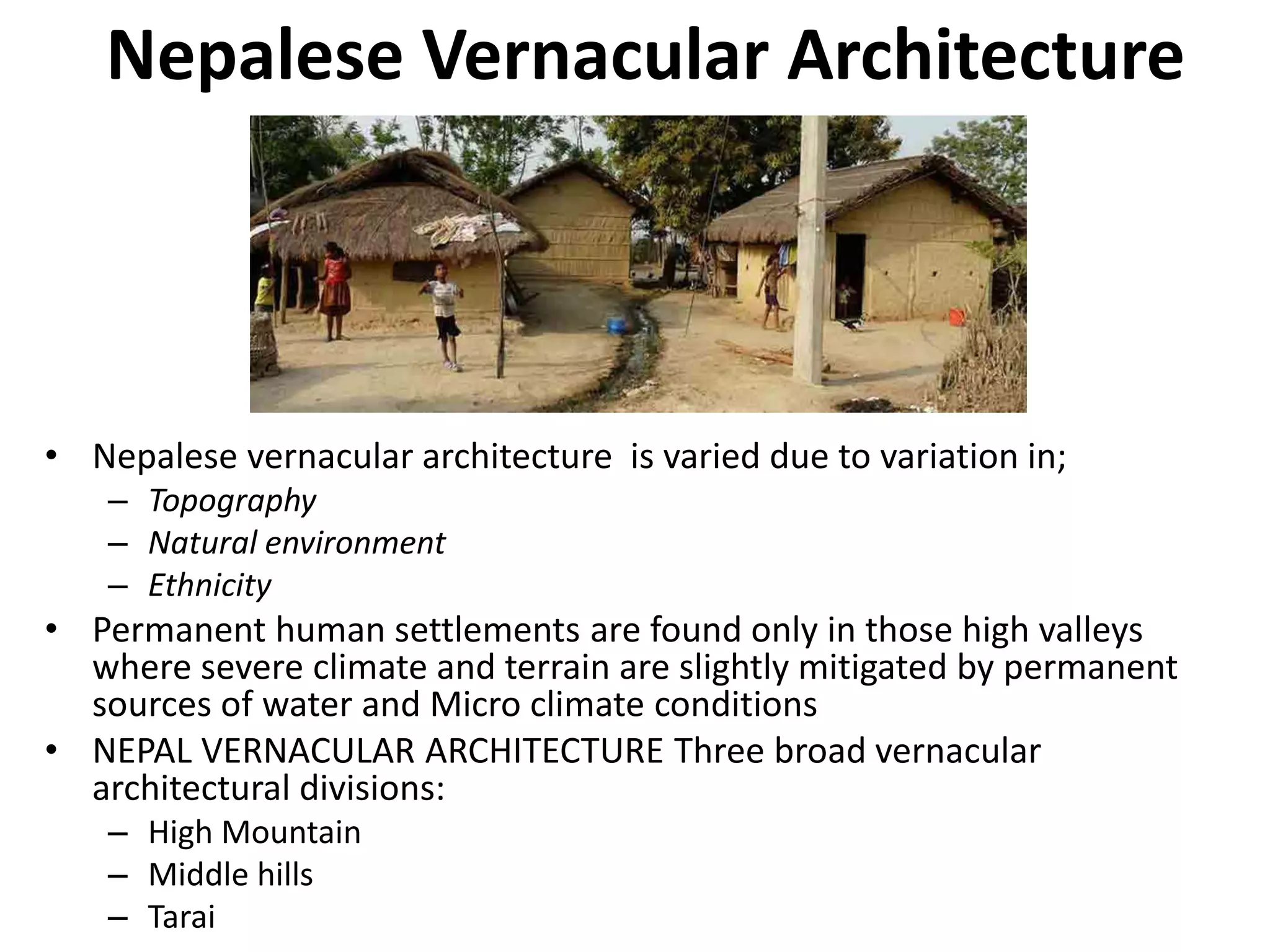 Nepalese Vernacular Architecture

• Nepalese vernacular architecture  is varied due to variation in;
  – Topography
  – Natural environment
  – Ethnicity
• Permanent human settlements are found only in those high valleys where severe climate and terrain are slightly mitigated by permanent sources of water and Micro climate conditions
• NEPAL VERNACULAR ARCHITECTURE Three broad vernacular architectural divisions:
  – High Mountain
  – Middle hills
  – Tarai